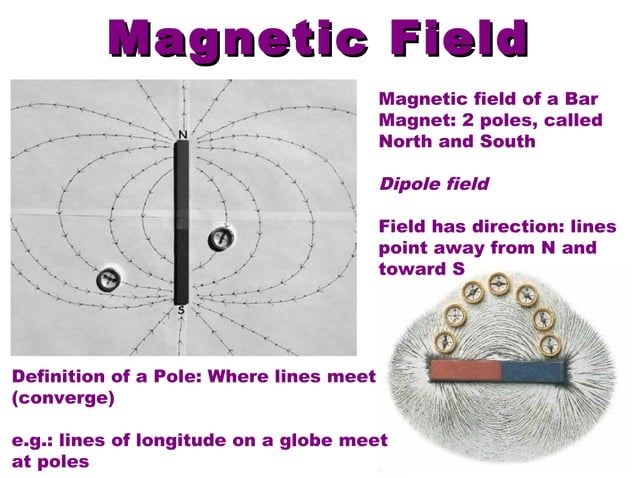 Magnetic Field

N

S

Magnetic field of a Bar Magnet: 2 poles, called North and South

Dipole field

Field has direction: lines point away from N and toward S

Definition of a Pole: Where lines meet (converge)

e.g.: lines of longitude on a globe meet at poles